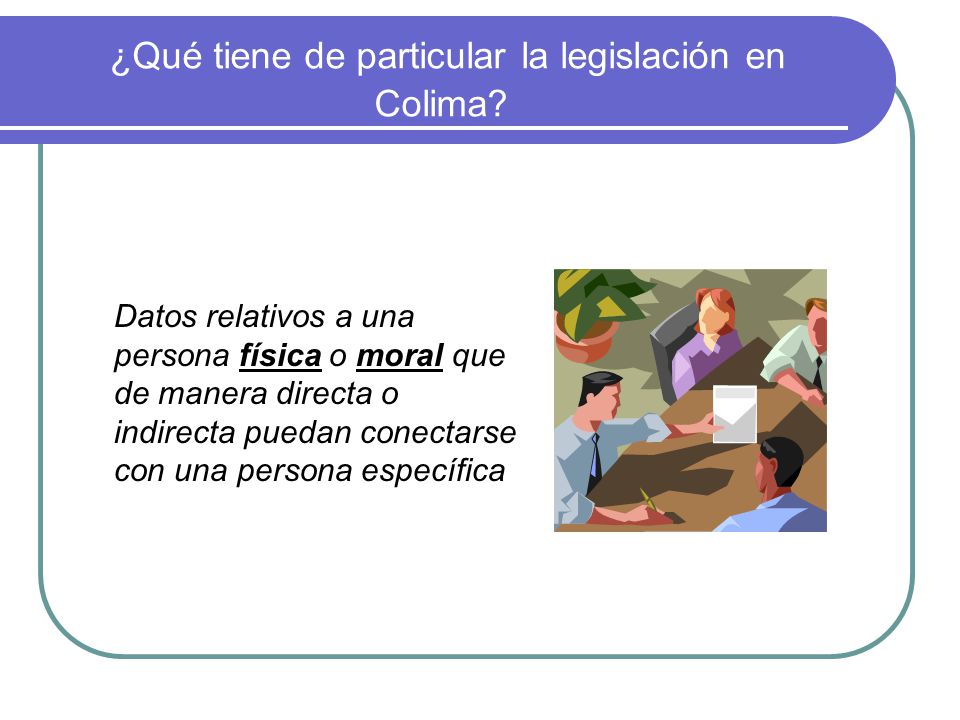 ¿Qué tiene de particular la legislación en Colima?

Datos relativos a una persona física o moral que de manera directa o indirecta puedan conectarse con una persona específica